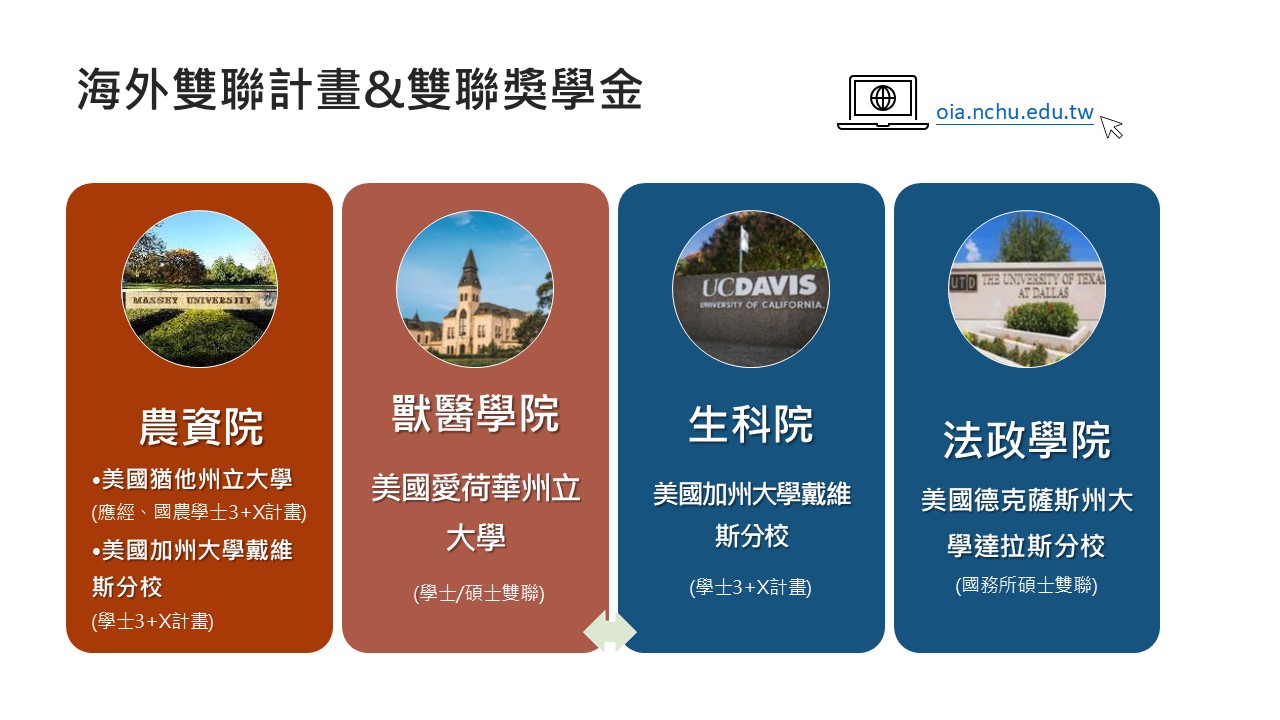 海外雙聯計畫&雙聯獎學金

oia.nchu.edu.tw

MASSEY UNIVERSITY

農資院

•美國猶他州立大學
(應經、國農學士3+X計畫)
•美國加州大學戴維斯分校
(學士3+X計畫)

獸醫學院

美國愛荷華州立大學

(學士/碩士雙聯)

UCDAVIS
UNIVERSITY OF CALIFORNIA

生科院

美國加州大學戴維斯分校

(學士3+X計畫)

UTD THE UNIVERSITY OF TEXAS AT DALLAS

法政學院

美國德克薩斯州大學達拉斯分校
(國務所碩士雙聯)